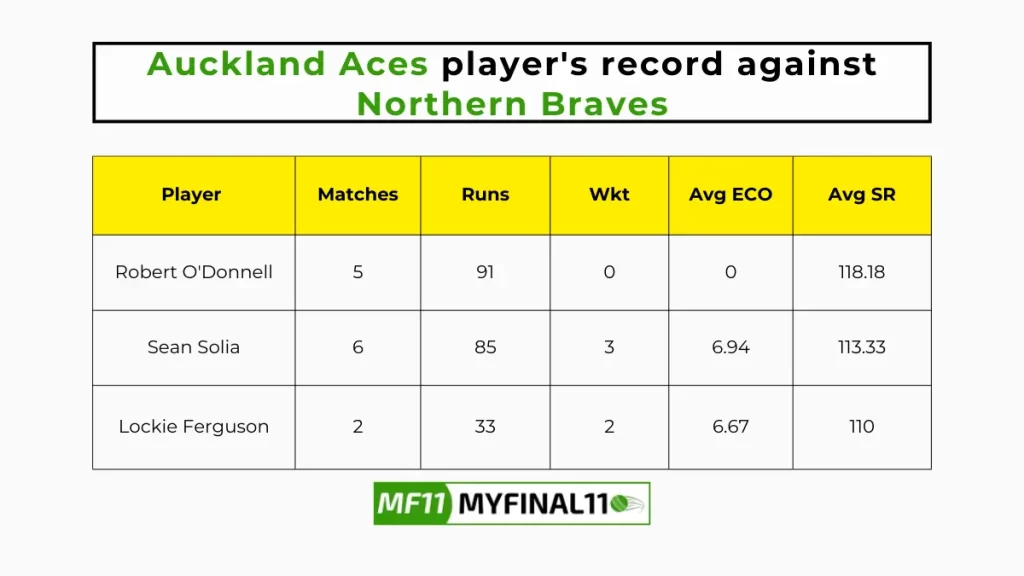 Auckland Aces player's record against Northern Braves

| Player | Matches | Runs | Wkt | Avg ECO | Avg SR |
|---|---|---|---|---|---|
| Robert O'Donnell | 5 | 91 | 0 | 0 | 118.18 |
| Sean Solia | 6 | 85 | 3 | 6.94 | 113.33 |
| Lockie Ferguson | 2 | 33 | 2 | 6.67 | 110 |

MF11 MYFINAL11